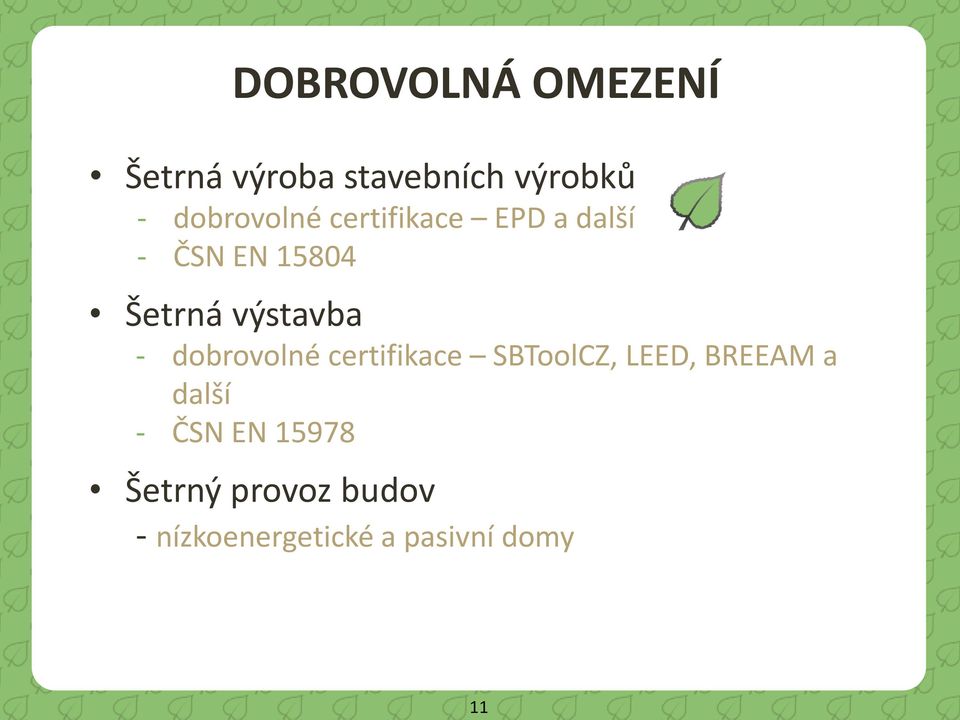 DOBROVOLNÁ OMEZENÍ

• Šetrná výroba stavebních výrobků
- dobrovolné certifikace – EPD a další
- ČSN EN 15804

• Šetrná výstavba
- dobrovolné certifikace – SBToolCZ, LEED, BREEAM a další
- ČSN EN 15978

• Šetrný provoz budov
- nízkoenergetické a pasivní domy

11